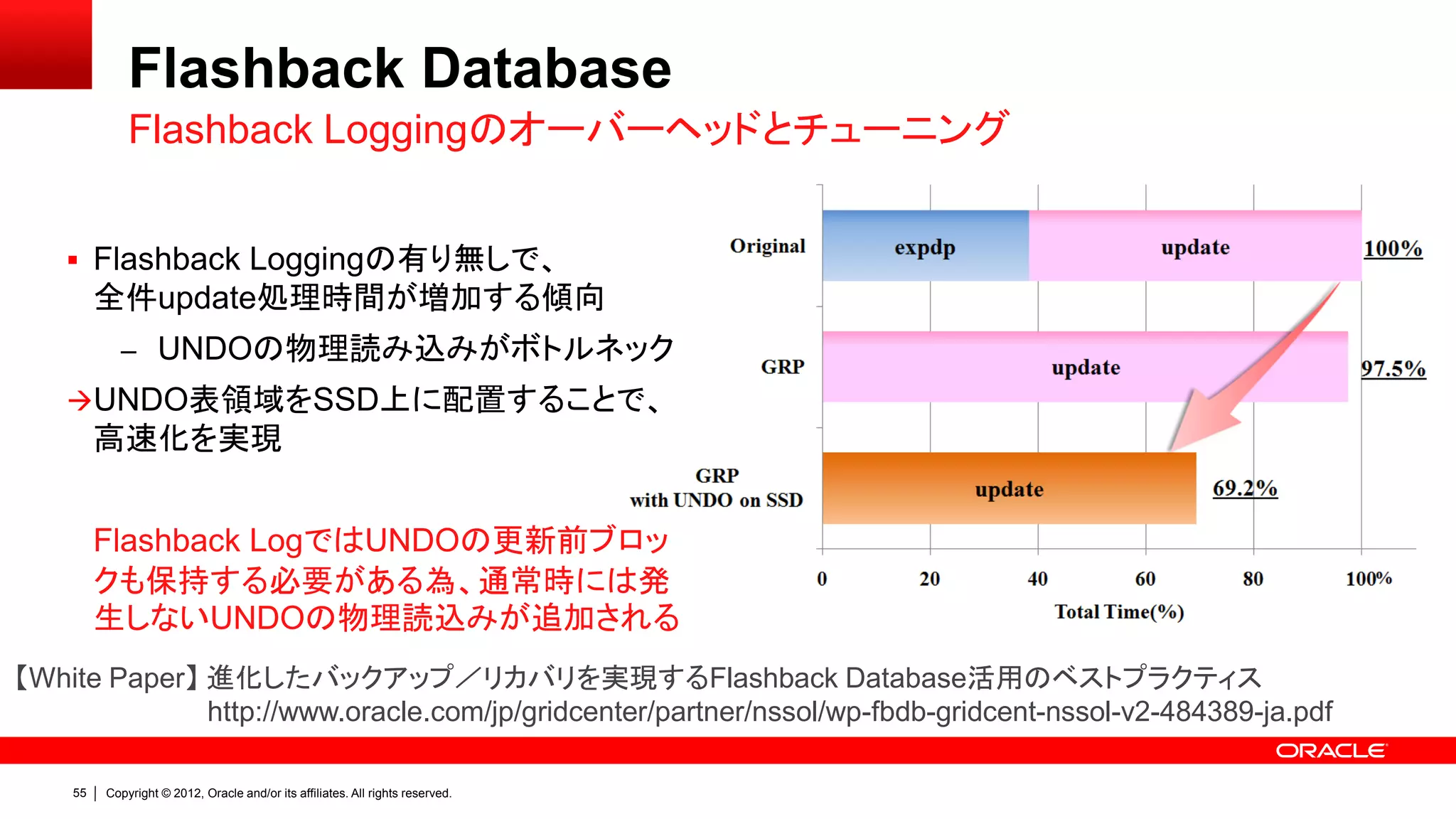 Flashback Database
Flashback Loggingのオーバーヘッドとチューニング

▪ Flashback Loggingの有り無しで、全件update処理時間が増加する傾向
– UNDOの物理読み込みがボトルネック
→UNDO表領域をSSD上に配置することで、高速化を実現

Flashback LogではUNDOの更新前ブロックも保持する必要がある為、通常時には発生しないUNDOの物理読込みが追加される

Original
expdp
update
100%
GRP
update
97.5%
GRP with UNDO on SSD
update
69.2%
0
20
40
60
80
100%
Total Time(%)

【White Paper】進化したバックアップ／リカバリを実現するFlashback Database活用のベストプラクティス
http://www.oracle.com/jp/gridcenter/partner/nssol/wp-fbdb-gridcent-nssol-v2-484389-ja.pdf

ORACLE

55 | Copyright © 2012, Oracle and/or its affiliates. All rights reserved.